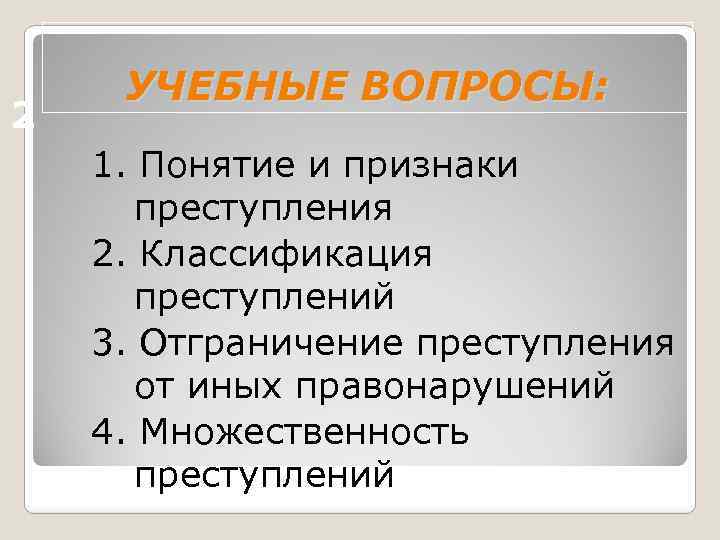 2

УЧЕБНЫЕ ВОПРОСЫ:

1. Понятие и признаки преступления
2. Классификация преступлений
3. Отграничение преступления от иных правонарушений
4. Множественность преступлений